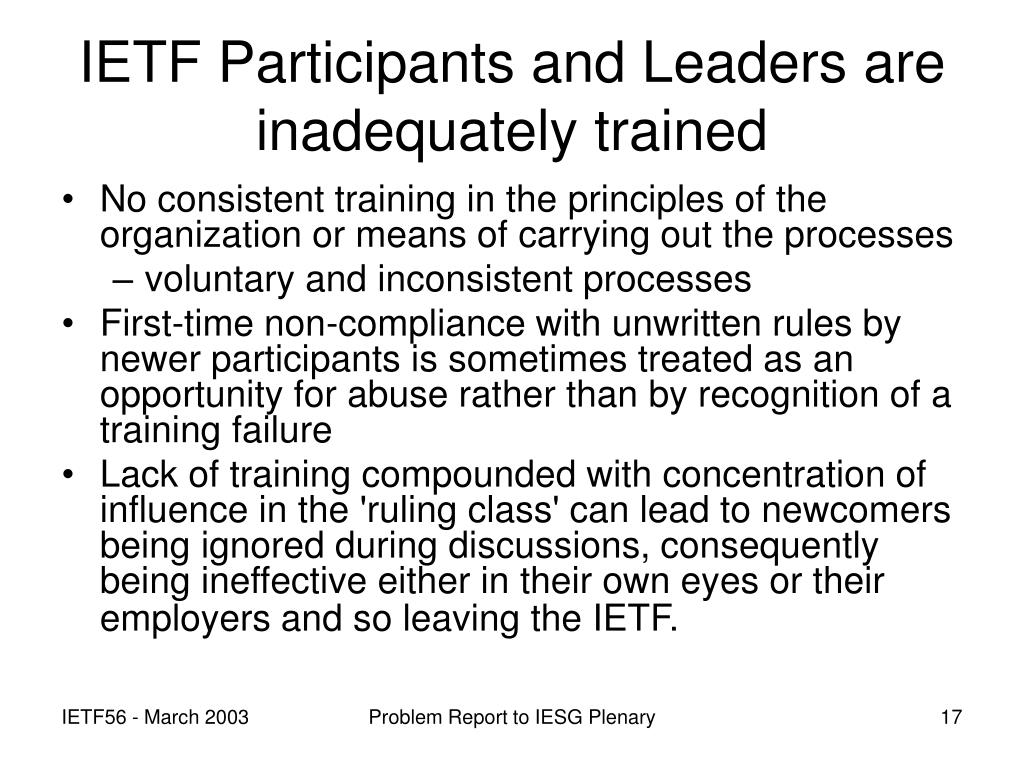 IETF Participants and Leaders are inadequately trained

• No consistent training in the principles of the organization or means of carrying out the processes
  – voluntary and inconsistent processes
• First-time non-compliance with unwritten rules by newer participants is sometimes treated as an opportunity for abuse rather than by recognition of a training failure
• Lack of training compounded with concentration of influence in the 'ruling class' can lead to newcomers being ignored during discussions, consequently being ineffective either in their own eyes or their employers and so leaving the IETF.

IETF56 - March 2003

Problem Report to IESG Plenary

17